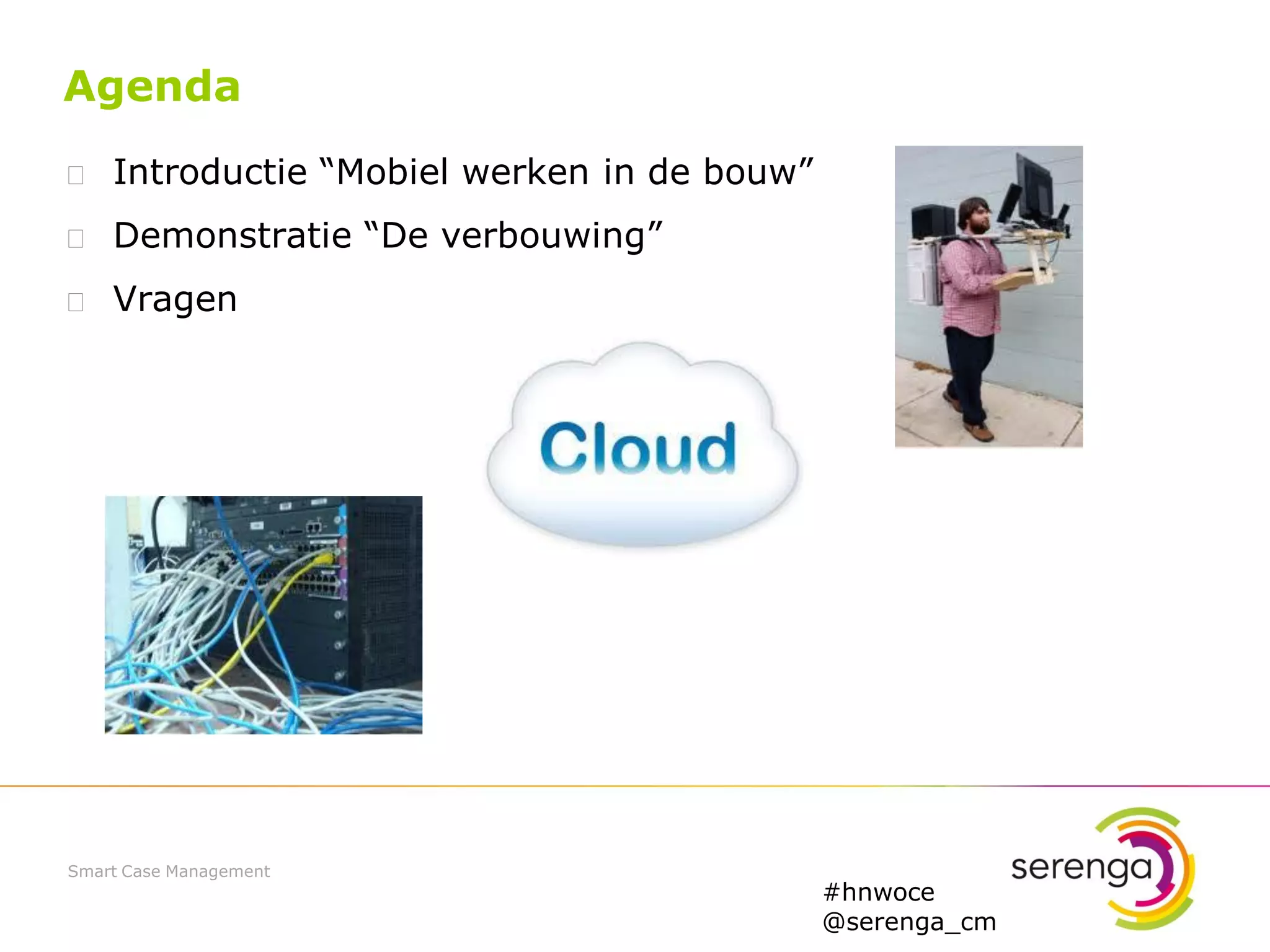 Agenda

Introductie “Mobiel werken in de bouw”

Demonstratie “De verbouwing”

Vragen

Cloud

Smart Case Management

#hnwoce
@serenga_cm

serenga